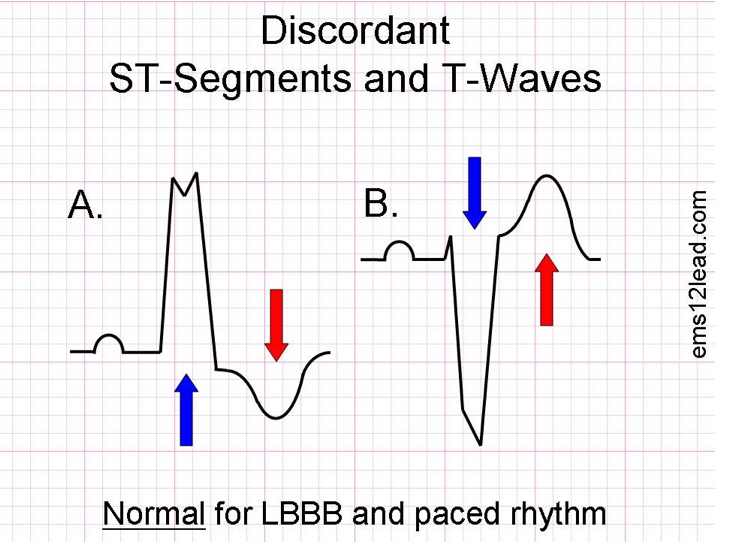 Discordant
ST-Segments and T-Waves

A.

B.

ems12lead.com

Normal for LBBB and paced rhythm